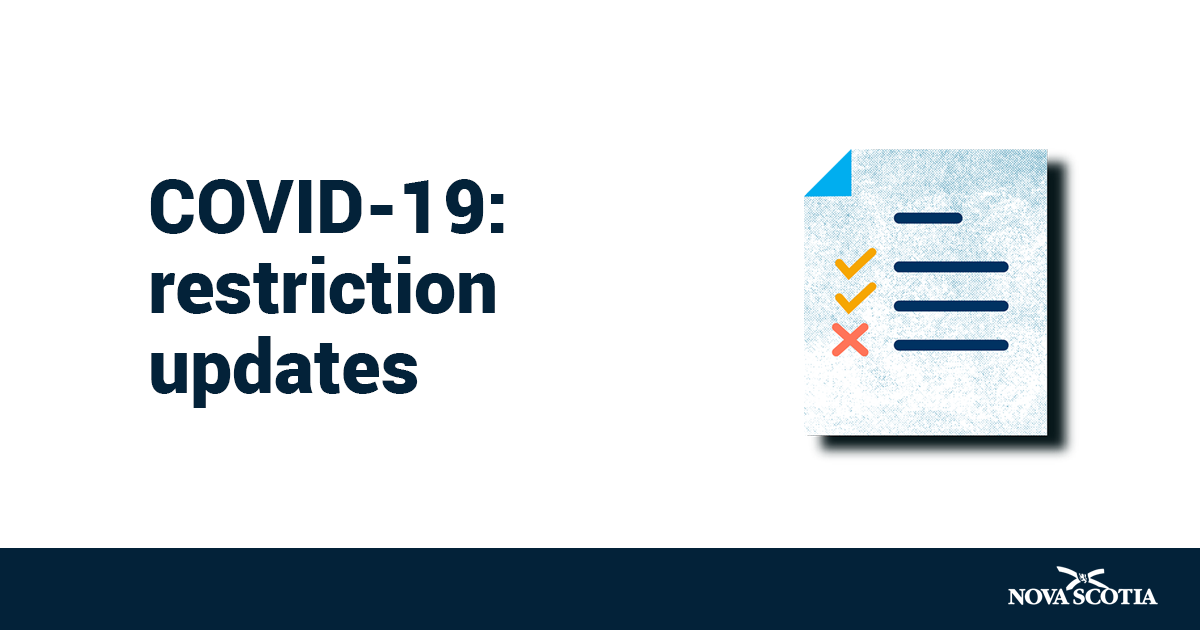 COVID-19: restriction updates

NOVA SCOTIA